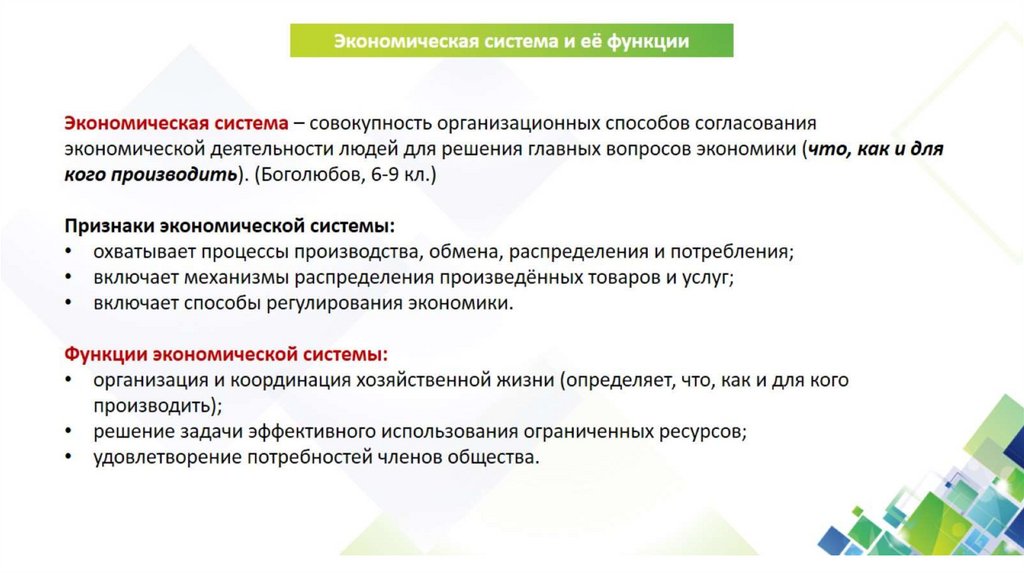 Экономическая система и её функции

Экономическая система – совокупность организационных способов согласования экономической деятельности людей для решения главных вопросов экономики (что, как и для кого производить). (Боголюбов, 6-9 кл.)

Признаки экономической системы:
• охватывает процессы производства, обмена, распределения и потребления;
• включает механизмы распределения произведённых товаров и услуг;
• включает способы регулирования экономики.

Функции экономической системы:
• организация и координация хозяйственной жизни (определяет, что, как и для кого производить);
• решение задачи эффективного использования ограниченных ресурсов;
• удовлетворение потребностей членов общества.